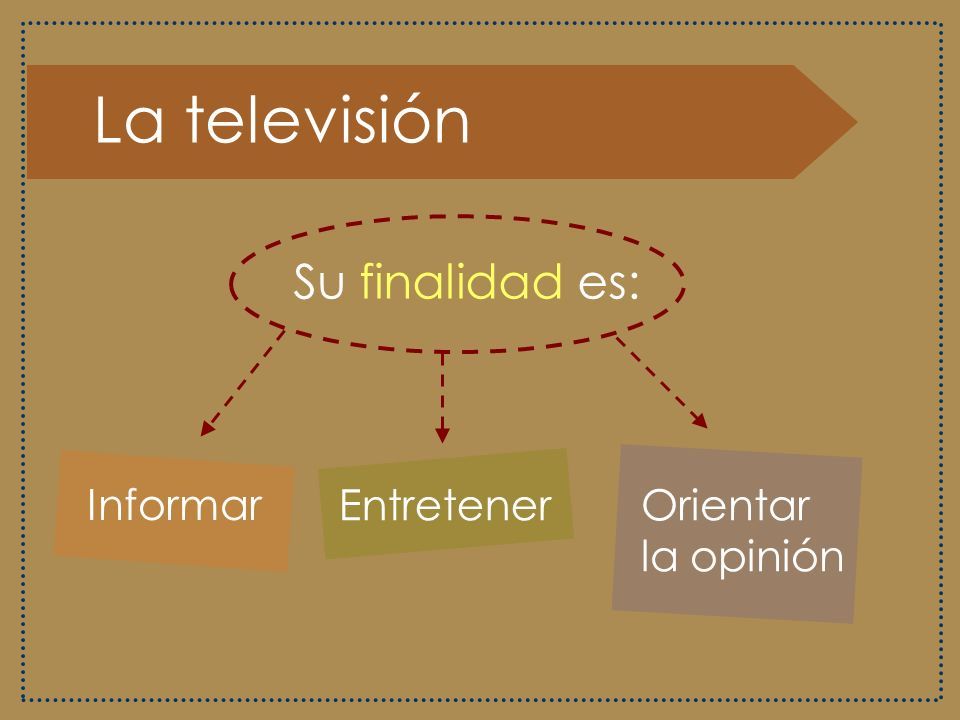 La televisión

Su finalidad es:

Informar

Entretener

Orientar la opinión